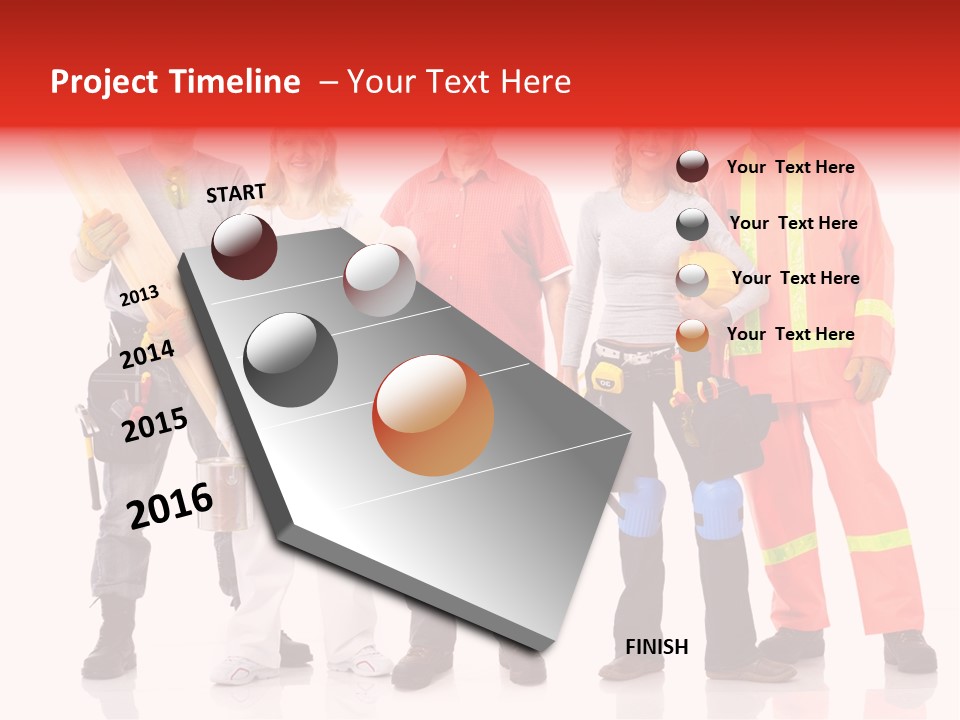 Project Timeline – Your Text Here

START

2013

2014

2015

2016

Your Text Here

Your Text Here

Your Text Here

Your Text Here

FINISH